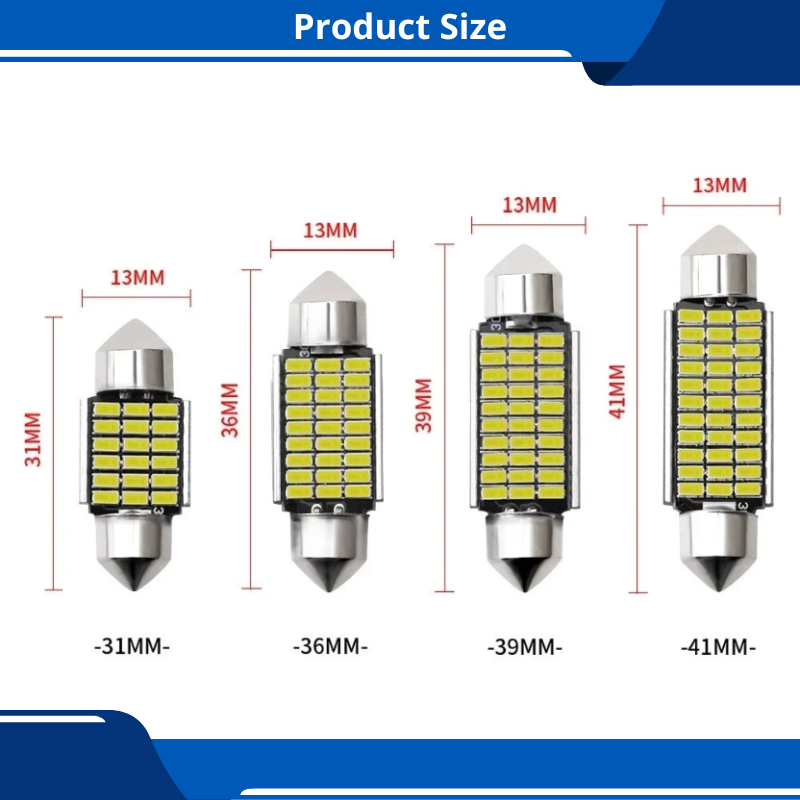 Product Size

13MM
31MM
-31MM-

13MM
36MM
-36MM-

13MM
39MM
-39MM-

13MM
41MM
-41MM-